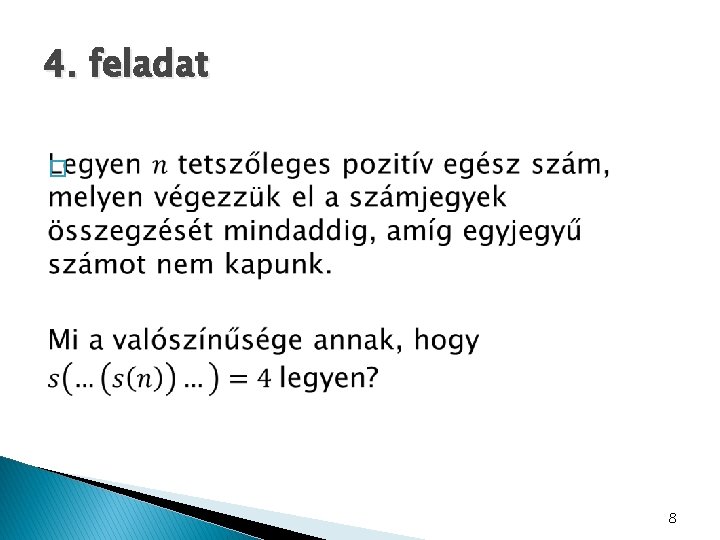 4. feladat

Legyen $n$ tetszőleges pozitív egész szám, melyen végezzük el a számjegyek összegzését mindaddig, amíg egyjegyű számot nem kapunk.

Mi a valószínűsége annak, hogy $s(\ldots(s(n))\ldots) = 4$ legyen?

8